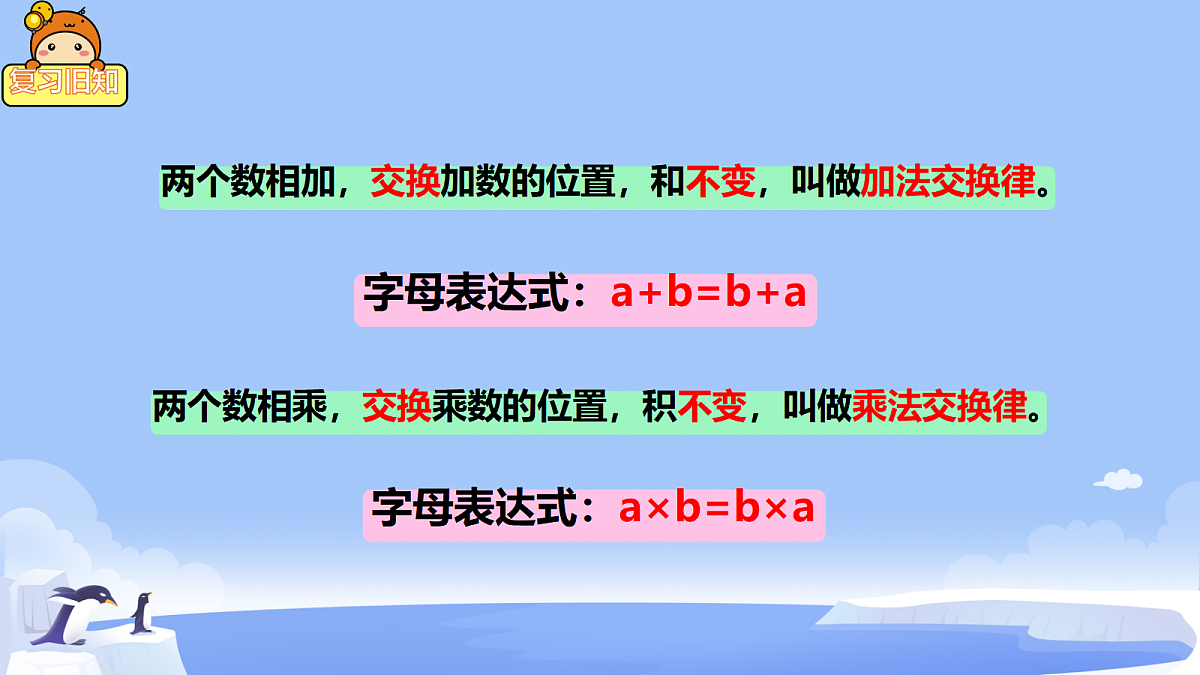 复习旧知

两个数相加，交换加数的位置，和不变，叫做加法交换律。

字母表达式：$a+b=b+a$

两个数相乘，交换乘数的位置，积不变，叫做乘法交换律。

字母表达式：$a\times b=b\times a$